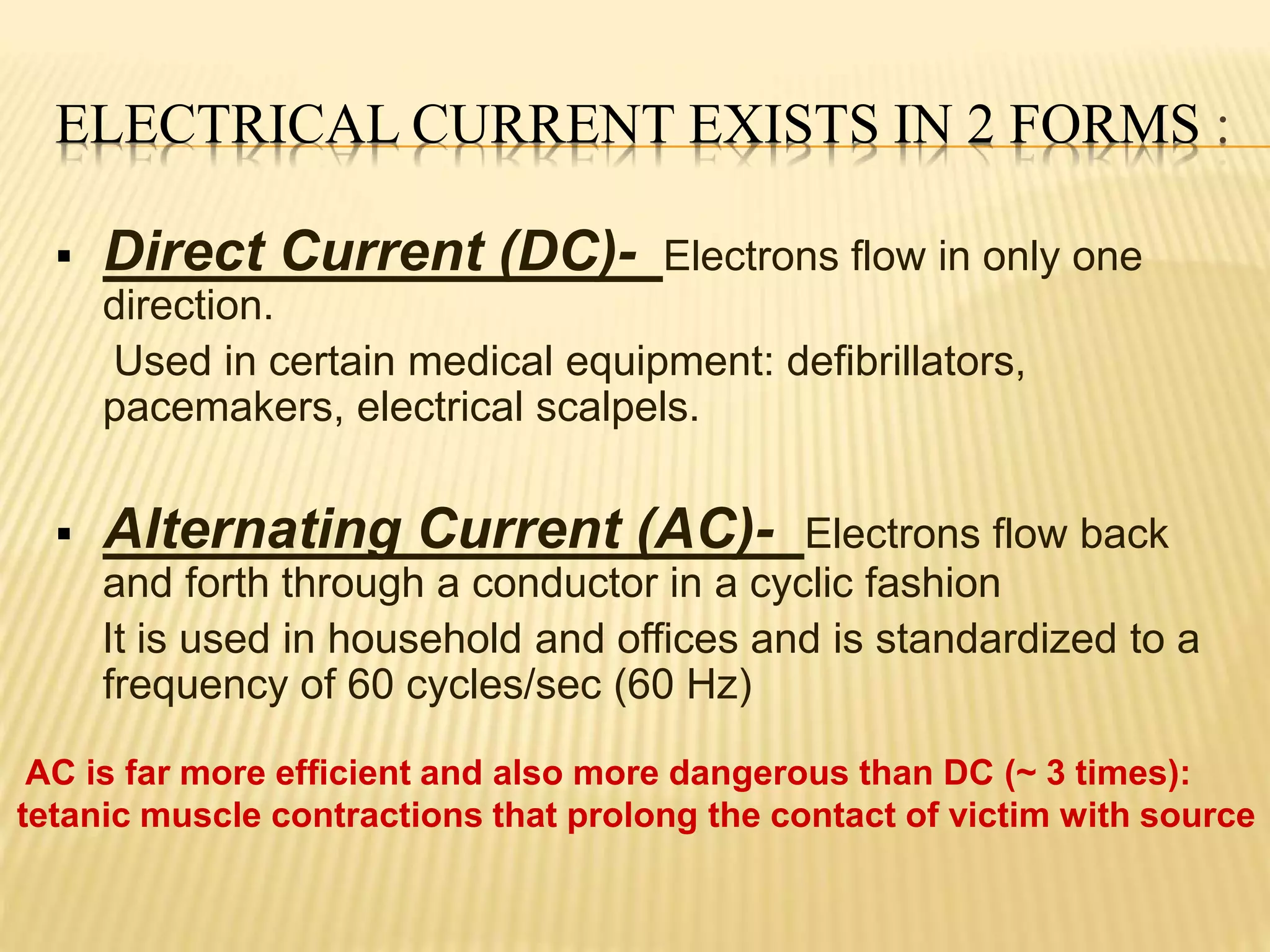 ELECTRICAL CURRENT EXISTS IN 2 FORMS :

▪ Direct Current (DC)- Electrons flow in only one direction.
Used in certain medical equipment: defibrillators, pacemakers, electrical scalpels.

▪ Alternating Current (AC)- Electrons flow back and forth through a conductor in a cyclic fashion
It is used in household and offices and is standardized to a frequency of 60 cycles/sec (60 Hz)

AC is far more efficient and also more dangerous than DC (~ 3 times): tetanic muscle contractions that prolong the contact of victim with source